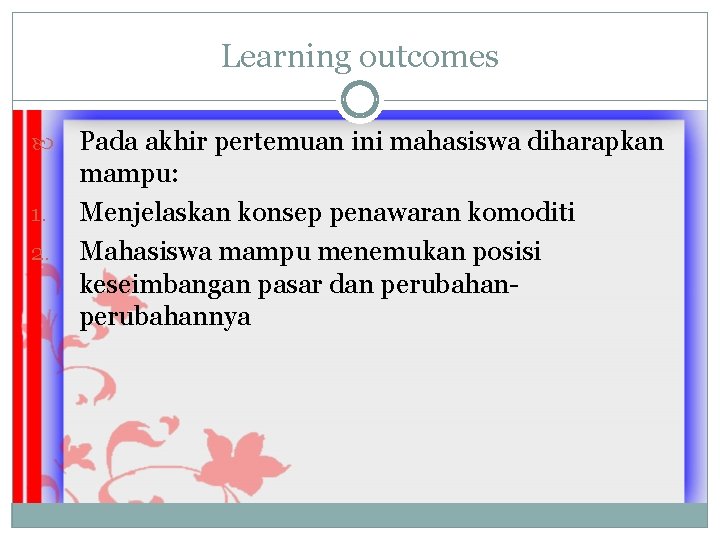 Learning outcomes

Pada akhir pertemuan ini mahasiswa diharapkan mampu:

1. Menjelaskan konsep penawaran komoditi
2. Mahasiswa mampu menemukan posisi keseimbangan pasar dan perubahan-perubahannya